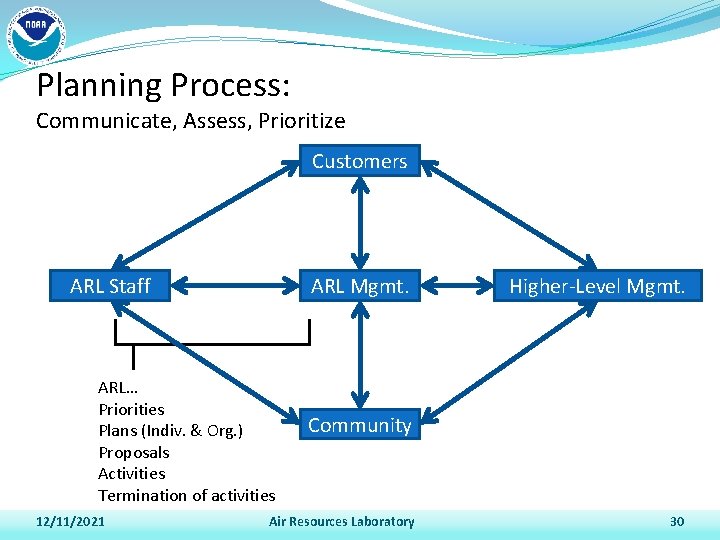 NOAA

Planning Process:
Communicate, Assess, Prioritize

Customers

ARL Staff

ARL Mgmt.

Higher-Level Mgmt.

Community

ARL…
Priorities
Plans (Indiv. & Org.)
Proposals
Activities
Termination of activities

12/11/2021

Air Resources Laboratory

30